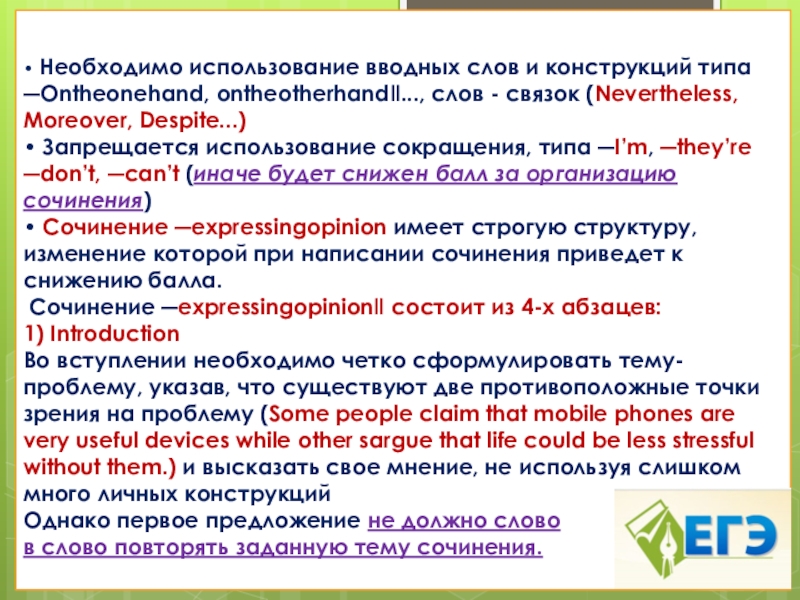 • Необходимо использование вводных слов и конструкций типа ―Ontheonehand, ontheotherhand‖..., слов - связок (Nevertheless, Moreover, Despite...)
• Запрещается использование сокращения, типа ―I'm, ―they're ―don't, ―can't (иначе будет снижен балл за организацию сочинения)
• Сочинение ―expressingopinion имеет строгую структуру, изменение которой при написании сочинения приведет к снижению балла.
Сочинение ―expressingopinion‖ состоит из 4-х абзацев:
1) Introduction
Во вступлении необходимо четко сформулировать тему-проблему, указав, что существуют две противоположные точки зрения на проблему (Some people claim that mobile phones are very useful devices while other sargue that life could be less stressful without them.) и высказать свое мнение, не используя слишком много личных конструкций
Однако первое предложение не должно слово в слово повторять заданную тему сочинения.

ЕГЭ